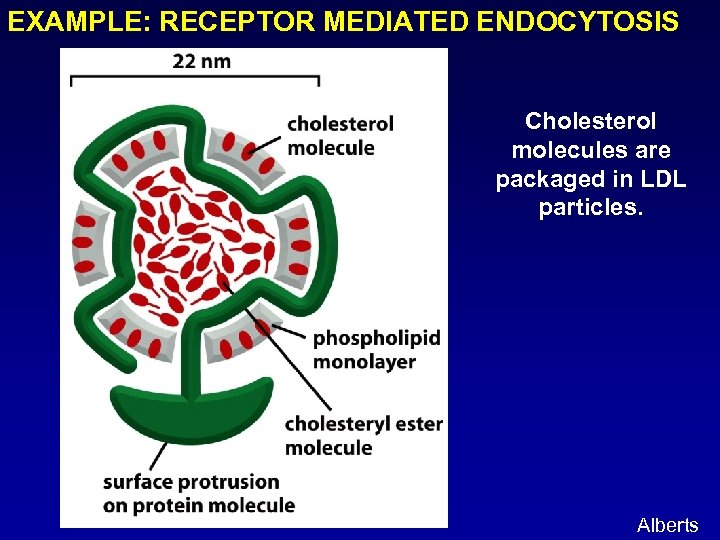 EXAMPLE: RECEPTOR MEDIATED ENDOCYTOSIS

22 nm

cholesterol molecule

phospholipid monolayer

cholesteryl ester molecule

surface protrusion on protein molecule

Cholesterol molecules are packaged in LDL particles.

Alberts